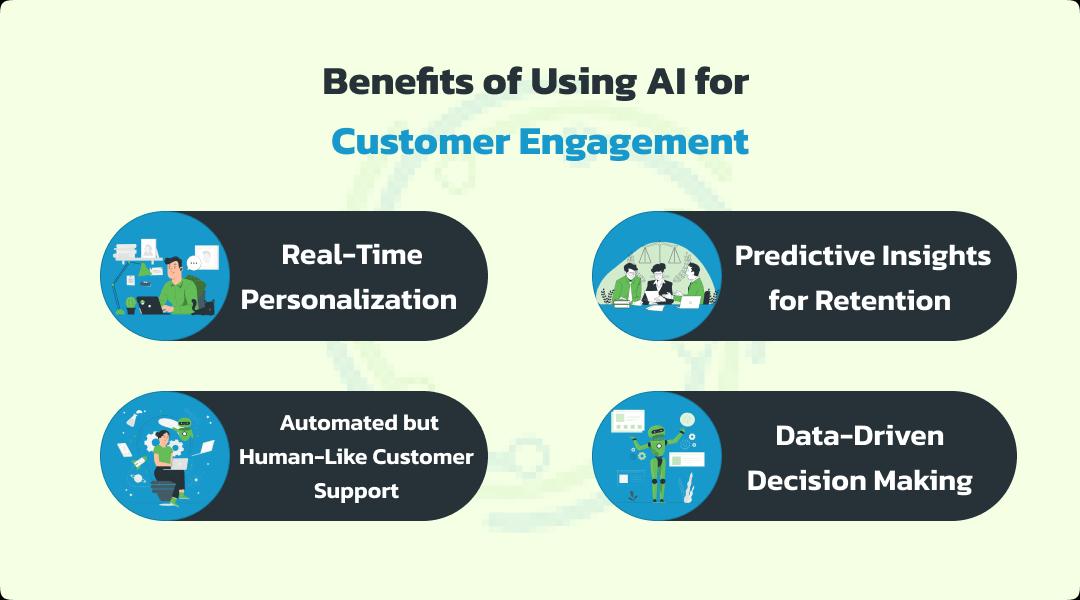 Benefits of Using AI for
Customer Engagement

Real-Time Personalization

Predictive Insights for Retention

Automated but Human-Like Customer Support

Data-Driven Decision Making